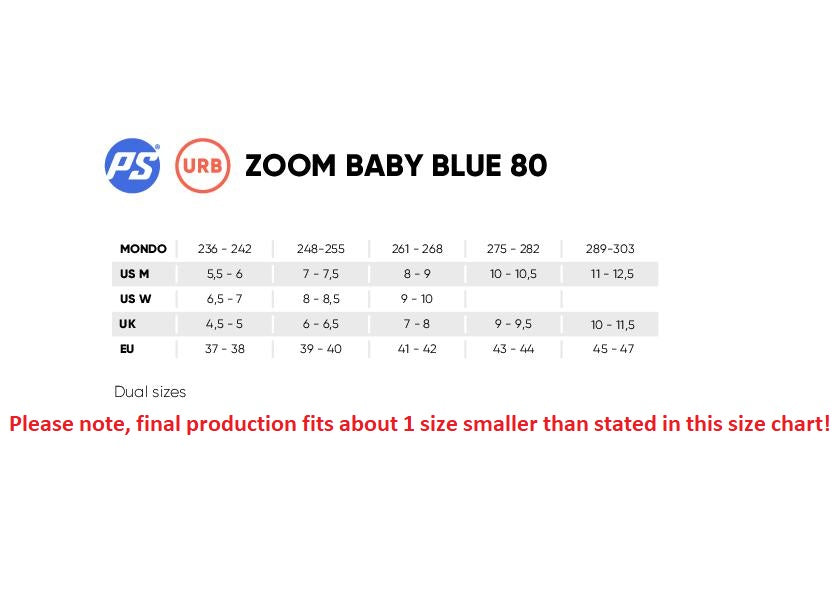 PS URB ZOOM BABY BLUE 80

| MONDO | 236 - 242 | 248-255 | 261 - 268 | 275 - 282 | 289-303 |
|---|---|---|---|---|---|
| US M | 5,5 - 6 | 7 - 7,5 | 8 - 9 | 10 - 10,5 | 11 - 12,5 |
| US W | 6,5 - 7 | 8 - 8,5 | 9 - 10 | | |
| UK | 4,5 - 5 | 6 - 6,5 | 7 - 8 | 9 - 9,5 | 10 - 11,5 |
| EU | 37 - 38 | 39 - 40 | 41 - 42 | 43 - 44 | 45 - 47 |

Dual sizes

Please note, final production fits about 1 size smaller than stated in this size chart!